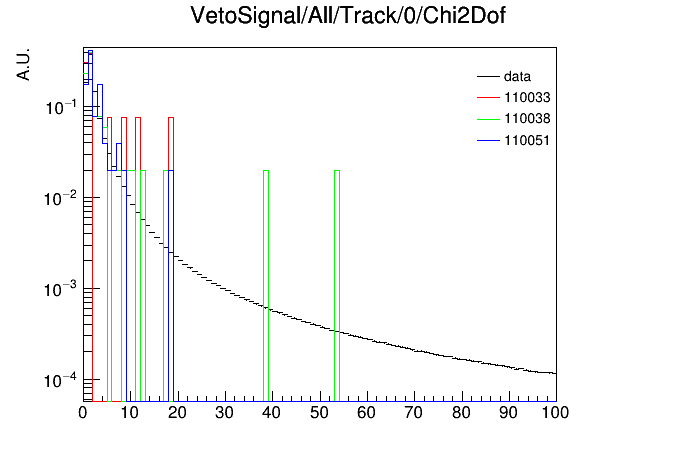 VetoSignal/All/Track/0/Chi2Dof

A.U.

data
110033
110038
110051

$10^{-1}$
$10^{-2}$
$10^{-3}$
$10^{-4}$

0 10 20 30 40 50 60 70 80 90 100